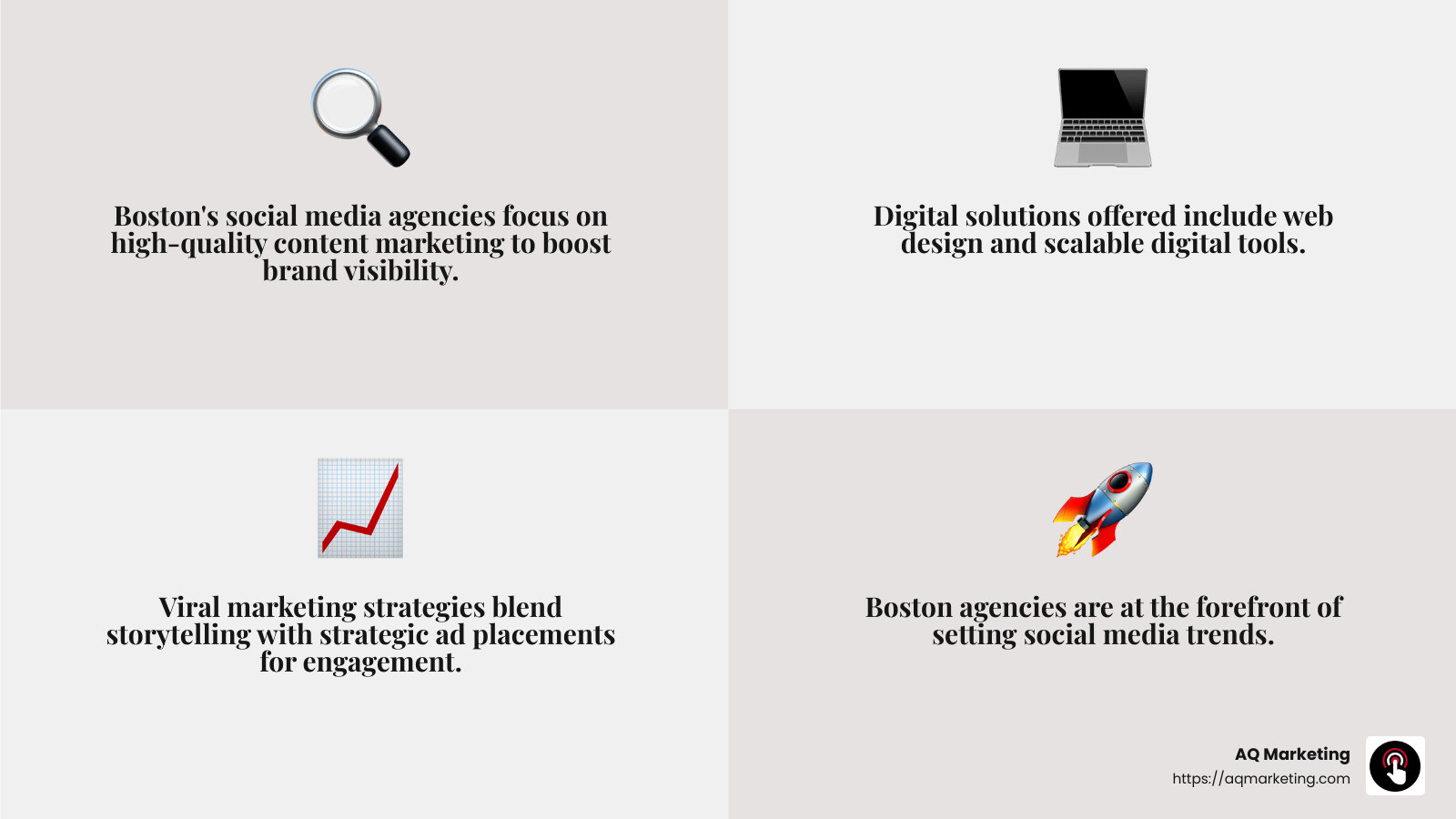 Boston's social media agencies focus on high-quality content marketing to boost brand visibility.

Digital solutions offered include web design and scalable digital tools.

Viral marketing strategies blend storytelling with strategic ad placements for engagement.

Boston agencies are at the forefront of setting social media trends.

AQ Marketing
https://aqmarketing.com